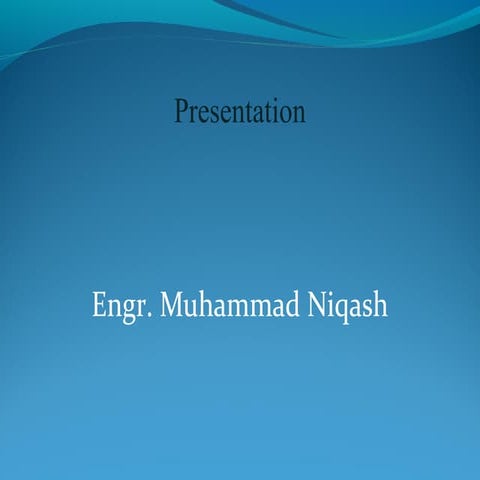 Presentation

Engr. Muhammad Niqash